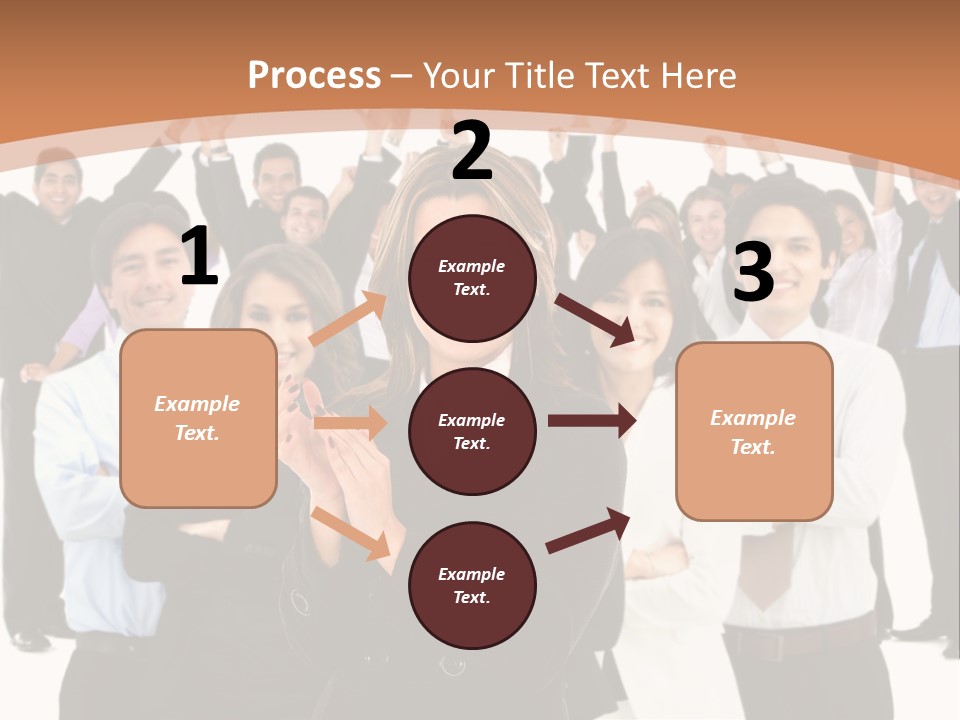 Process – Your Title Text Here

1

Example Text.

2

Example Text.

Example Text.

Example Text.

3

Example Text.